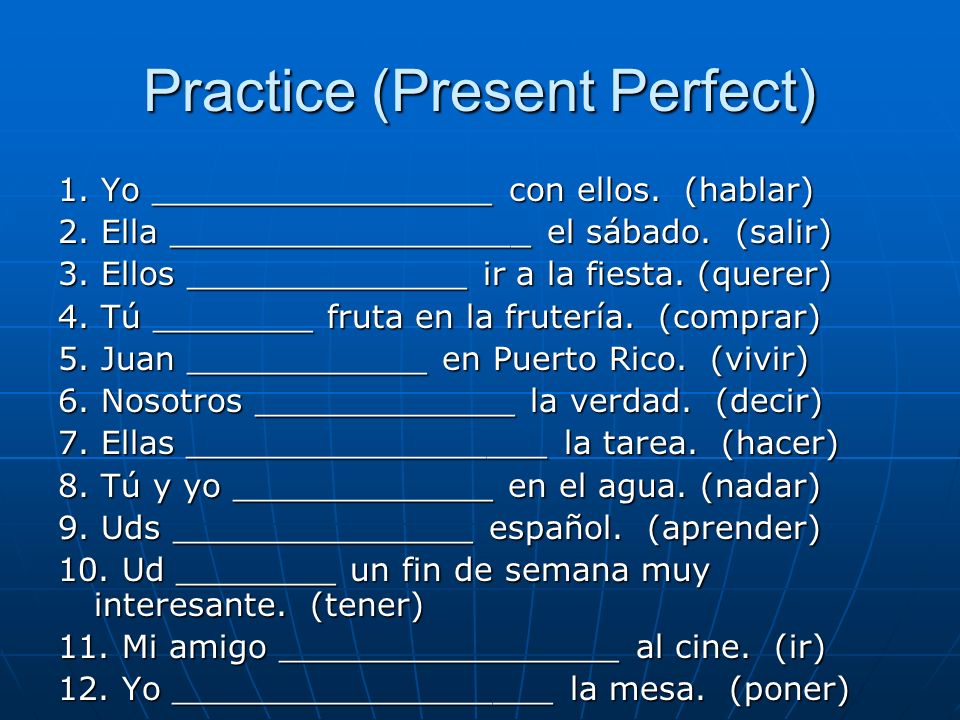 Practice (Present Perfect)

1. Yo _________________ con ellos. (hablar)
2. Ella __________________ el sábado. (salir)
3. Ellos ______________ ir a la fiesta. (querer)
4. Tú ________ fruta en la frutería. (comprar)
5. Juan ____________ en Puerto Rico. (vivir)
6. Nosotros _____________ la verdad. (decir)
7. Ellas __________________ la tarea. (hacer)
8. Tú y yo _____________ en el agua. (nadar)
9. Uds _______________ español. (aprender)
10. Ud ________ un fin de semana muy interesante. (tener)
11. Mi amigo _________________ al cine. (ir)
12. Yo ___________________ la mesa. (poner)